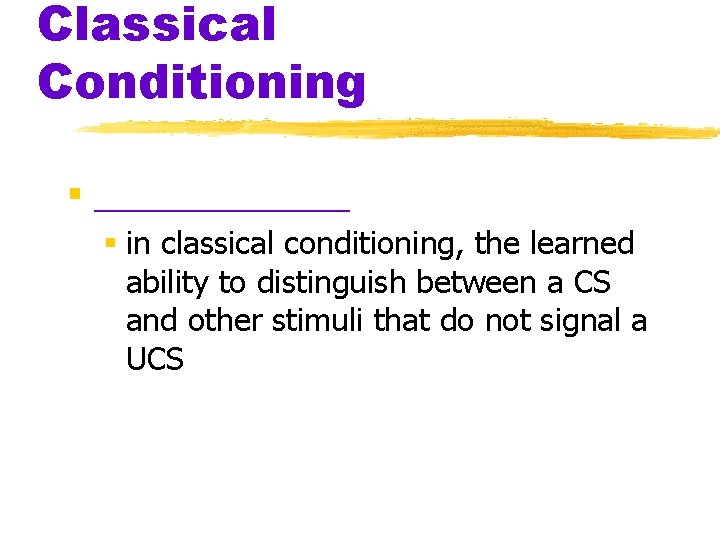 Classical Conditioning

▪ _______________
  ▪ in classical conditioning, the learned ability to distinguish between a CS and other stimuli that do not signal a UCS